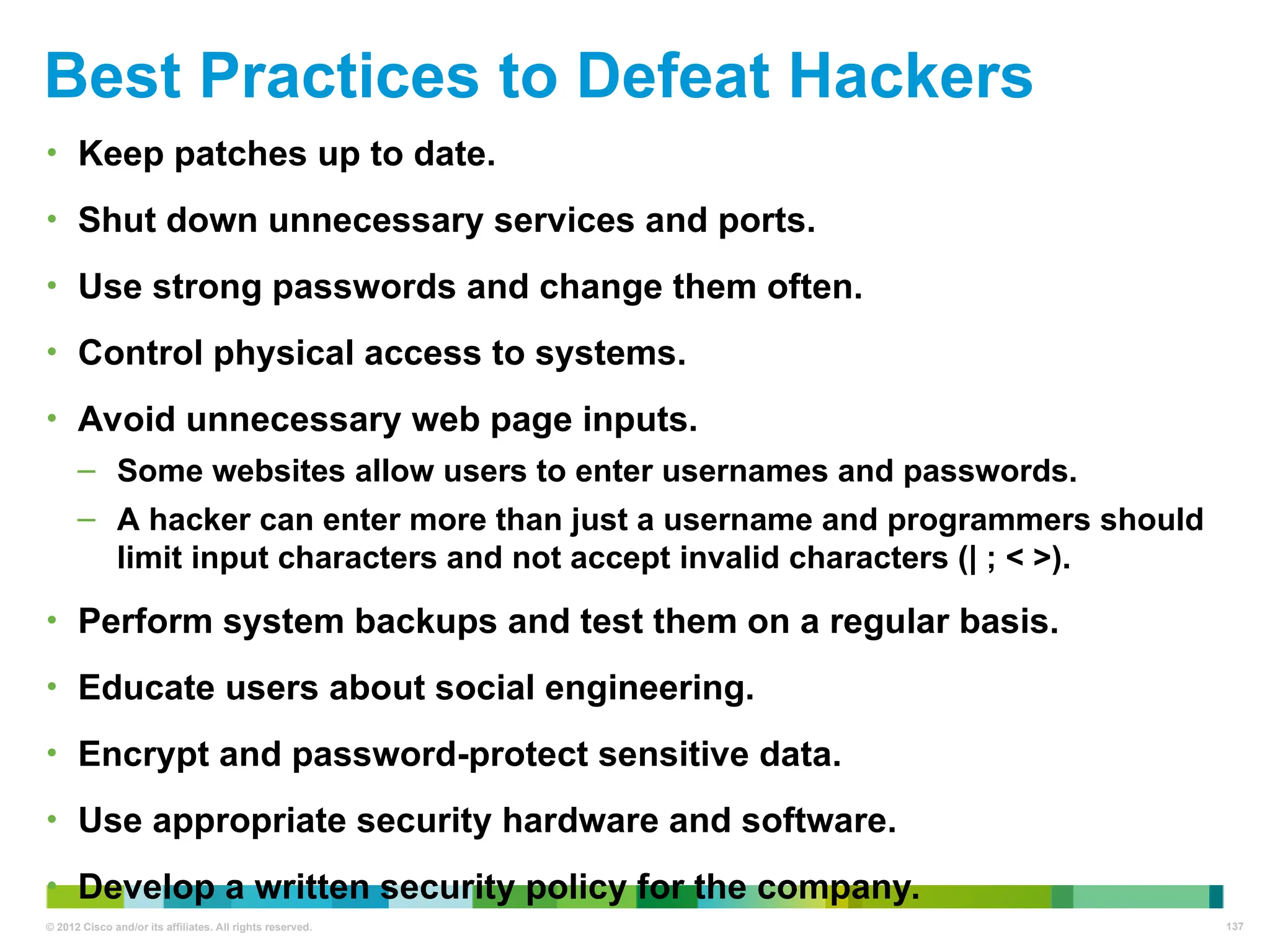 Best Practices to Defeat Hackers

• Keep patches up to date.

• Shut down unnecessary services and ports.

• Use strong passwords and change them often.

• Control physical access to systems.

• Avoid unnecessary web page inputs.
– Some websites allow users to enter usernames and passwords.
– A hacker can enter more than just a username and programmers should limit input characters and not accept invalid characters (| ; < >).

• Perform system backups and test them on a regular basis.

• Educate users about social engineering.

• Encrypt and password-protect sensitive data.

• Use appropriate security hardware and software.

• Develop a written security policy for the company.

© 2012 Cisco and/or its affiliates. All rights reserved.

137